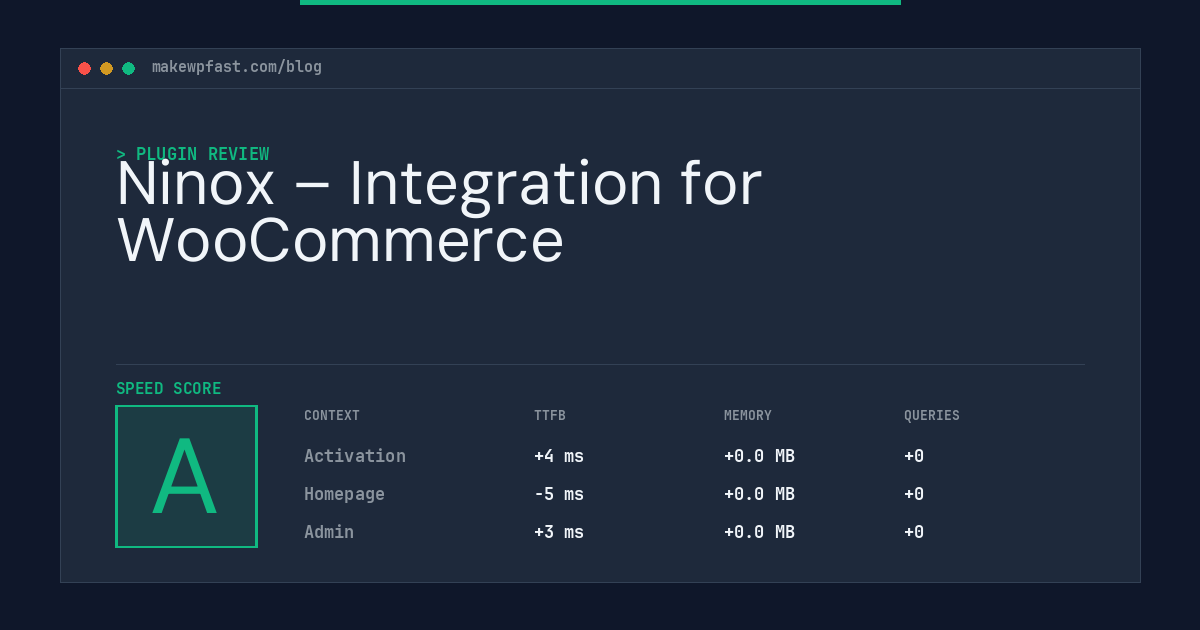 makewpfast.com/blog

> PLUGIN REVIEW

Ninox – Integration for WooCommerce

SPEED SCORE

A

| CONTEXT | TTFB | MEMORY | QUERIES |
|---|---|---|---|
| Activation | +4 ms | +0.0 MB | +0 |
| Homepage | -5 ms | +0.0 MB | +0 |
| Admin | +3 ms | +0.0 MB | +0 |